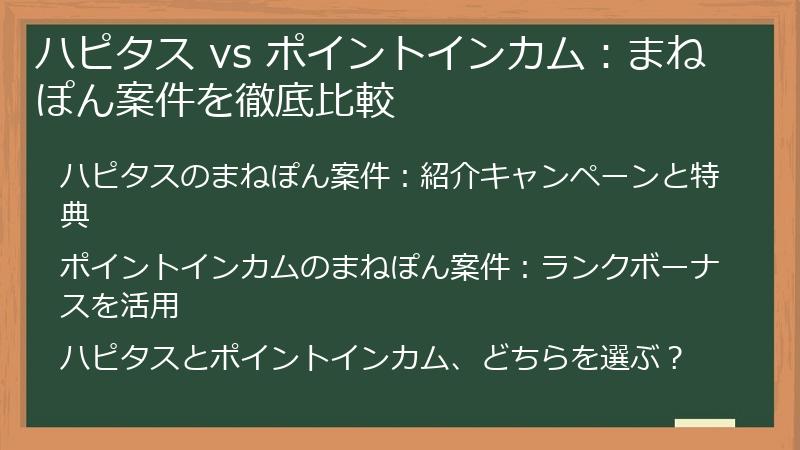 ハピタス vs ポイントインカム：まねぽん案件を徹底比較

ハピタスのまねぽん案件：紹介キャンペーンと特典

ポイントインカムのまねぽん案件：ランクボーナスを活用

ハピタスとポイントインカム、どちらを選ぶ？